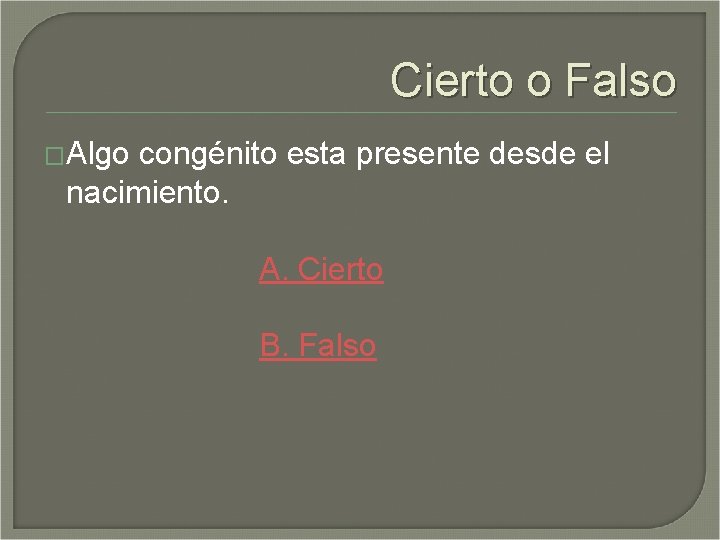 Cierto o Falso

Algo congénito esta presente desde el nacimiento.

A. Cierto

B. Falso